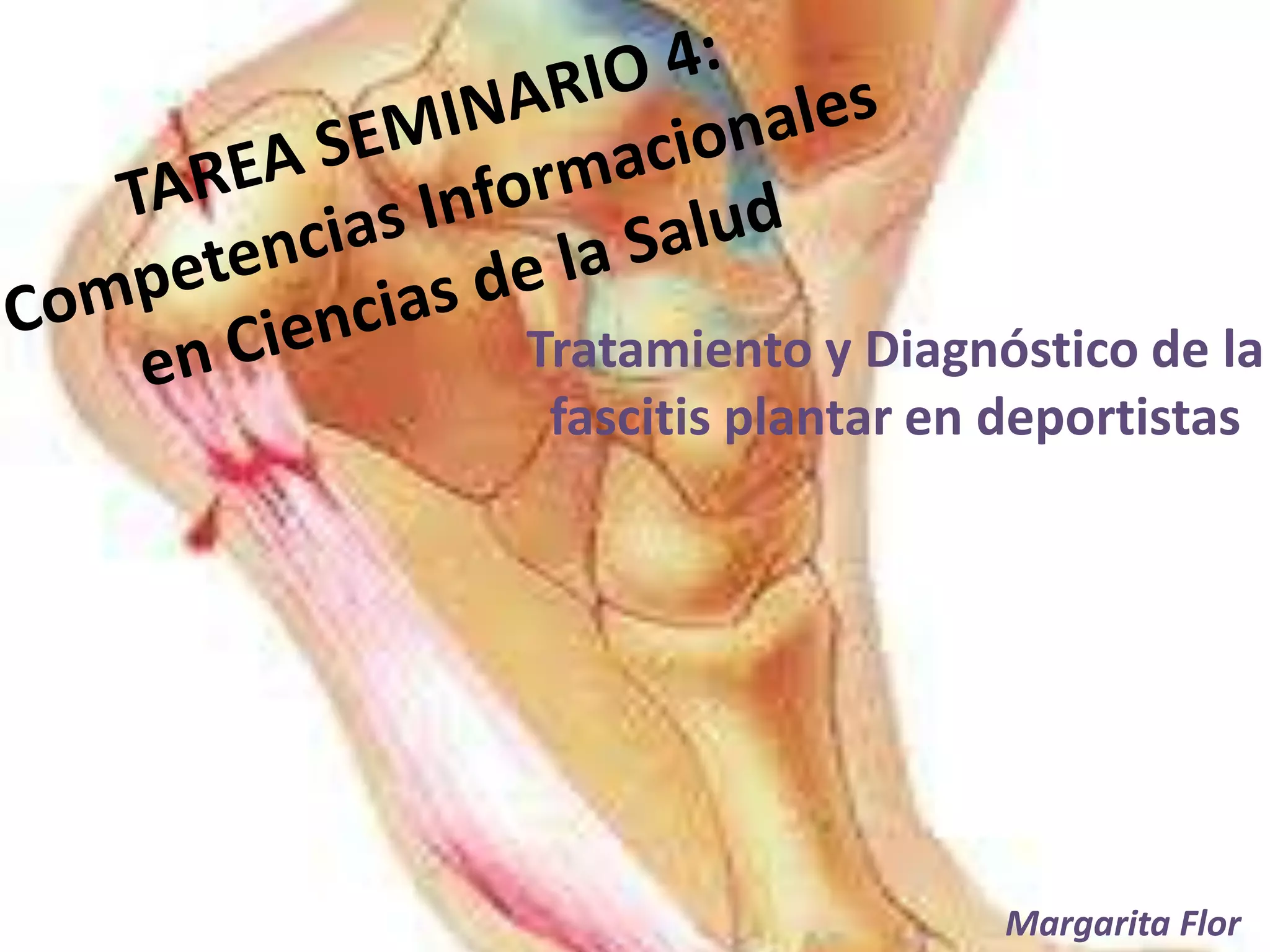 TAREA SEMINARIO 4: Competencias Informacionales en Ciencias de la Salud

Tratamiento y Diagnóstico de la fascitis plantar en deportistas

Margarita Flor